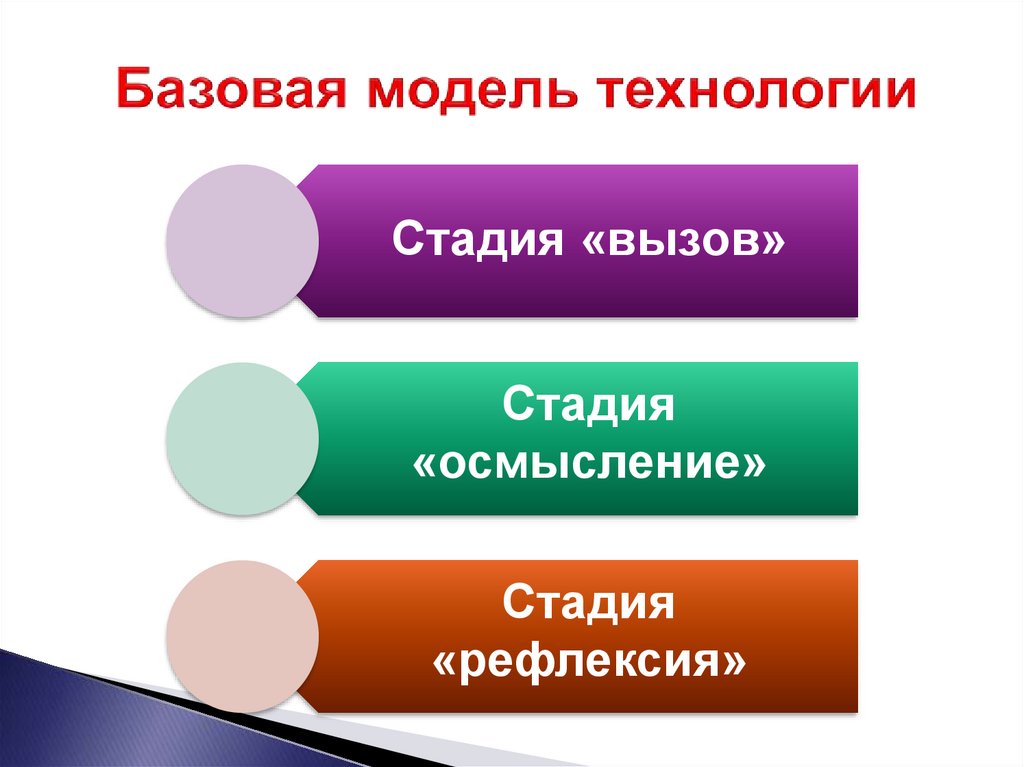 Базовая модель технологии

Стадия «вызов»

Стадия «осмысление»

Стадия «рефлексия»